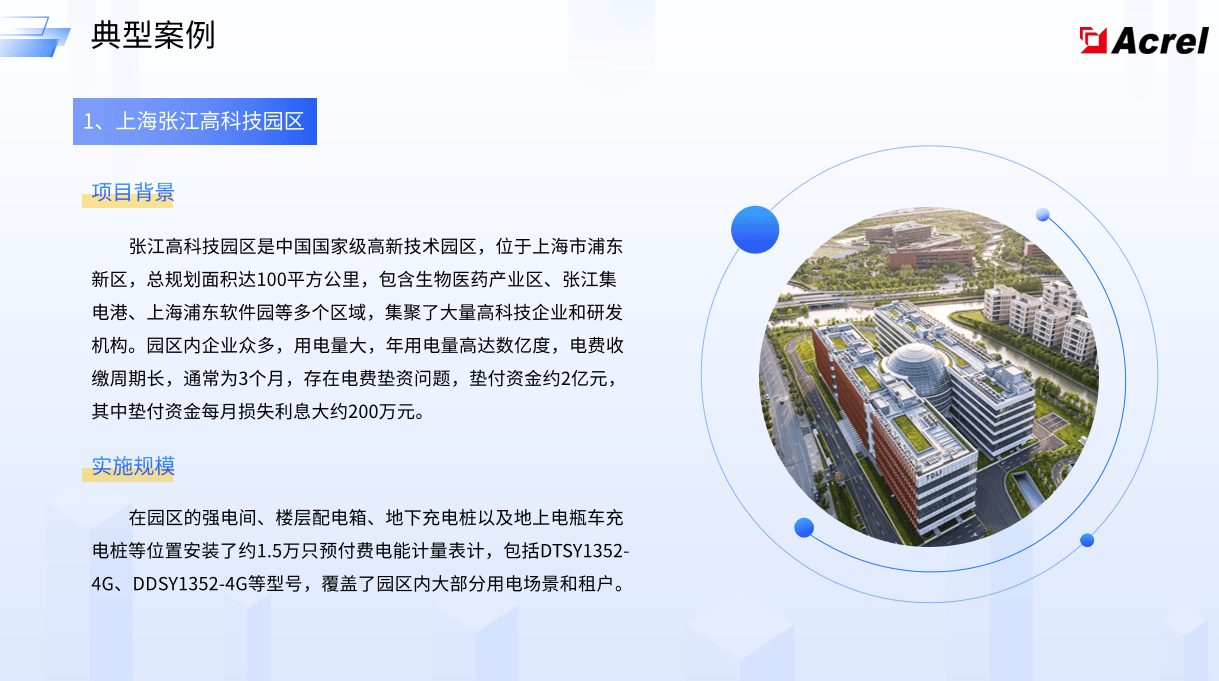 典型案例

Acrel

1、上海张江高科技园区

项目背景

张江高科技园区是中国国家级高新技术园区，位于上海市浦东新区，总规划面积达100平方公里，包含生物医药产业区、张江集电港、上海浦东软件园等多个区域，集聚了大量高科技企业和研发机构。园区内企业众多，用电量大，年用电量高达数亿度，电费收缴周期长，通常为3个月，存在电费垫资问题，垫付资金约2亿元，其中垫付资金每月损失利息大约200万元。

实施规模

在园区的强电间、楼层配电箱、地下充电桩以及地上电瓶车充电桩等位置安装了约1.5万只预付费电能计量表计，包括DTSY1352-4G、DDSY1352-4G等型号，覆盖了园区内大部分用电场景和租户。